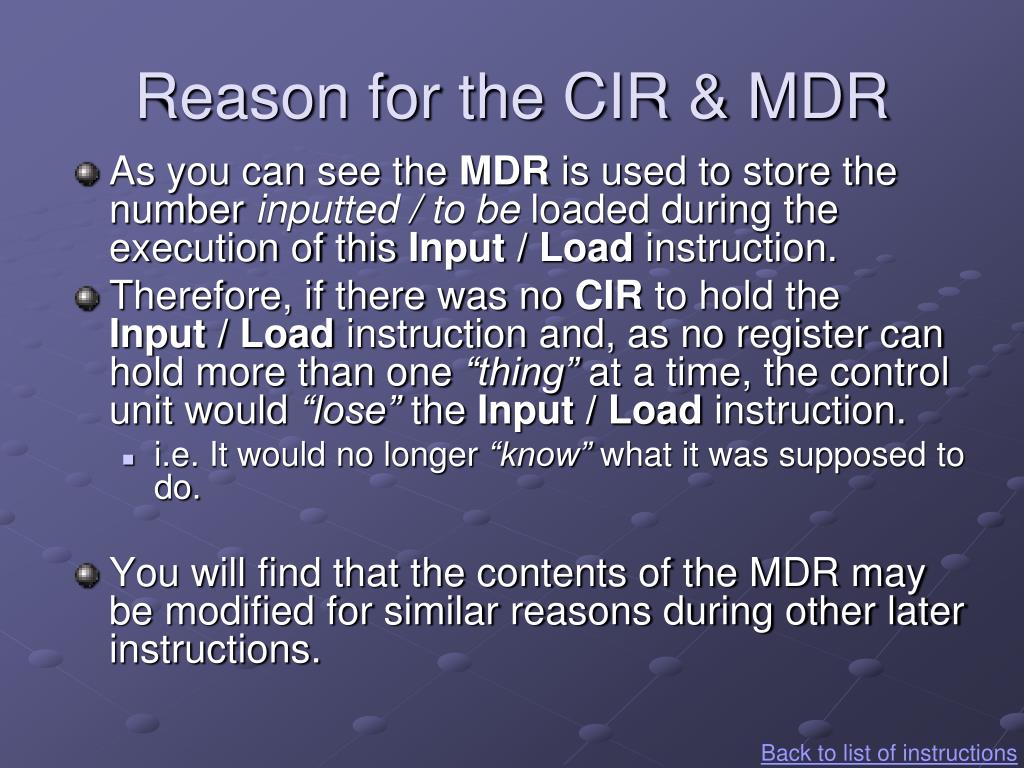 Reason for the CIR & MDR

As you can see the MDR is used to store the number inputted / to be loaded during the execution of this Input / Load instruction.

Therefore, if there was no CIR to hold the Input / Load instruction and, as no register can hold more than one “thing” at a time, the control unit would “lose” the Input / Load instruction.

i.e. It would no longer “know” what it was supposed to do.

You will find that the contents of the MDR may be modified for similar reasons during other later instructions.

Back to list of instructions